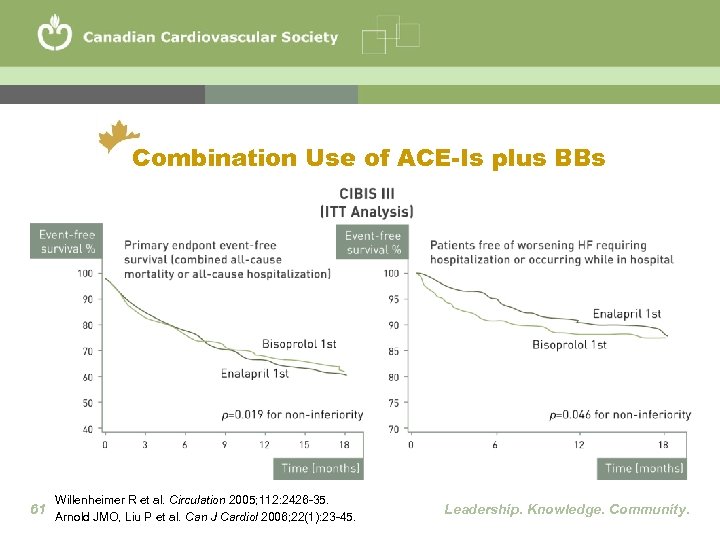 Canadian Cardiovascular Society

Combination Use of ACE-Is plus BBs

CIBIS III
(ITT Analysis)

Event-free survival %

Primary endpont event-free survival (combined all-cause mortality or all-cause hospitalization)

100
90
80
70
60
50
40

Bisoprolol 1st
Enalapril 1st

$p$=0.019 for non-inferiority

0 3 6 9 12 15 18

Time (months)

Event-free survival %

Patients free of worsening HF requiring hospitalization or occurring while in hospital

100
95
90
85
80
75
70

Enalapril 1st
Bisoprolol 1st

$p$=0.046 for non-inferiority

0 6 12 18

Time (months)

61

Willenheimer R et al. Circulation 2005;112:2426-35.
Arnold JMO, Liu P et al. Can J Cardiol 2006;22(1):23-45.

Leadership. Knowledge. Community.